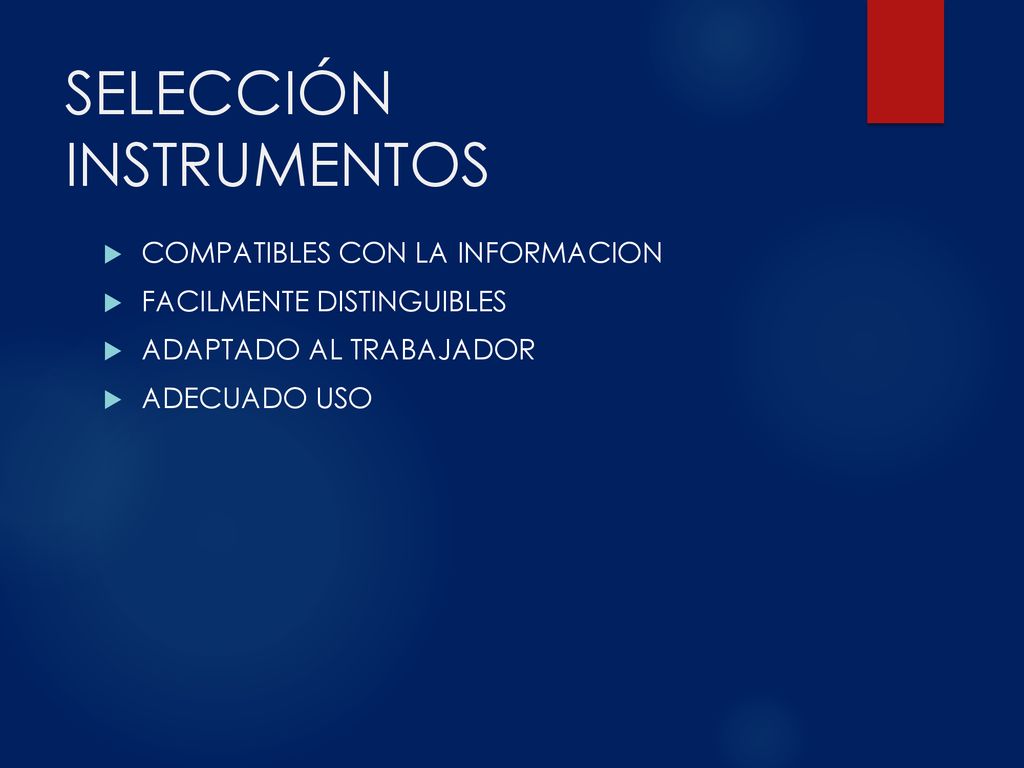 SELECCIÓN INSTRUMENTOS

COMPATIBLES CON LA INFORMACION

FACILMENTE DISTINGUIBLES

ADAPTADO AL TRABAJADOR

ADECUADO USO